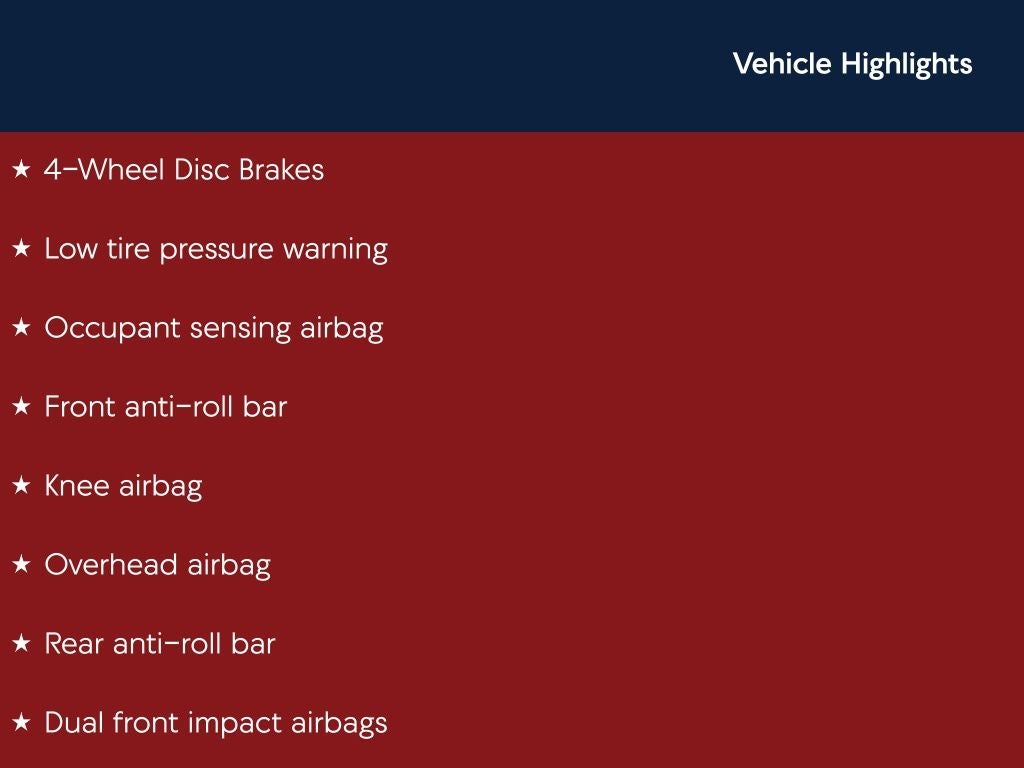 Vehicle Highlights

★ 4-Wheel Disc Brakes

★ Low tire pressure warning

★ Occupant sensing airbag

★ Front anti-roll bar

★ Knee airbag

★ Overhead airbag

★ Rear anti-roll bar

★ Dual front impact airbags